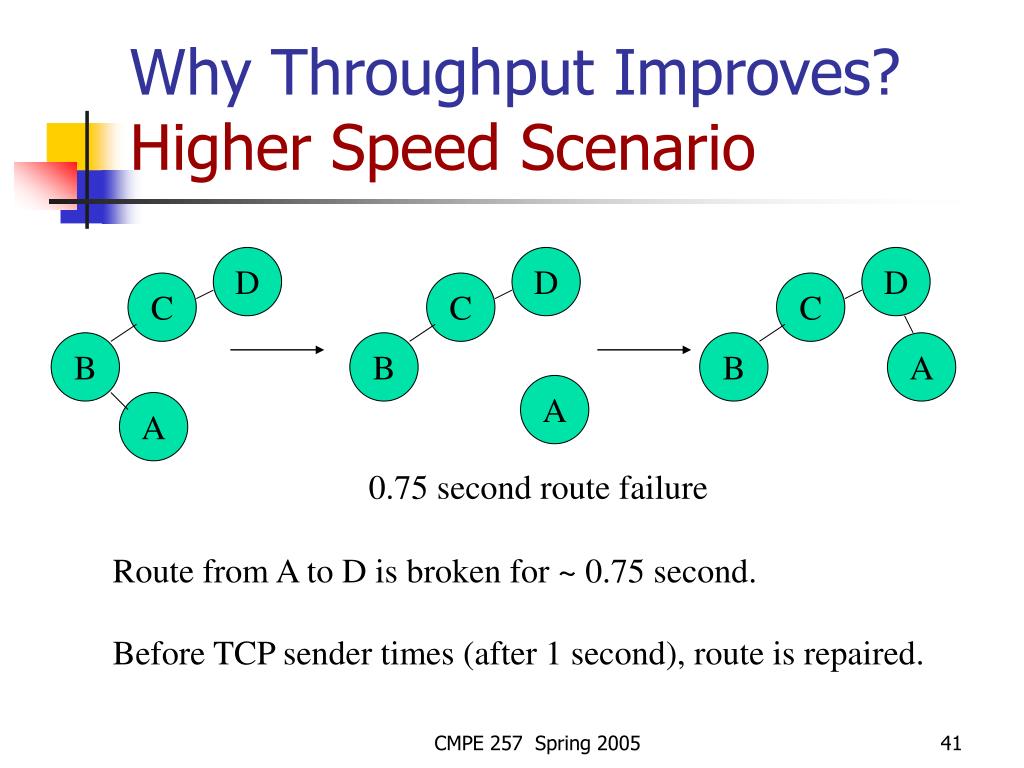 Why Throughput Improves?
Higher Speed Scenario

D
C
B
A

D
C
B
A

D
C
B
A

0.75 second route failure

Route from A to D is broken for ~ 0.75 second.

Before TCP sender times (after 1 second), route is repaired.

CMPE 257 Spring 2005

41